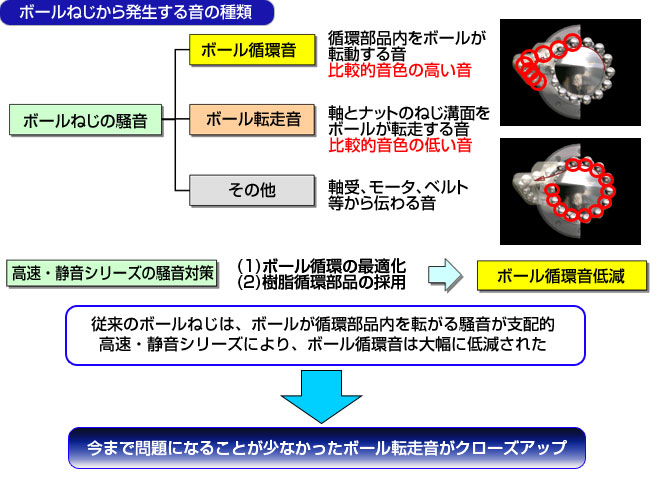 ボールねじから発生する音の種類

ボールねじの騒音

ボール循環音

循環部品内をボールが転動する音
比較的音色の高い音

ボール転走音

軸とナットのねじ溝面をボールが転走する音
比較的音色の低い音

その他

軸受、モータ、ベルト等から伝わる音

高速・静音シリーズの騒音対策

(1)ボール循環の最適化
(2)樹脂循環部品の採用

ボール循環音低減

従来のボールねじは、ボールが循環部品内を転がる騒音が支配的
高速・静音シリーズにより、ボール循環音は大幅に低減された

今まで問題になることが少なかったボール転走音がクローズアップ